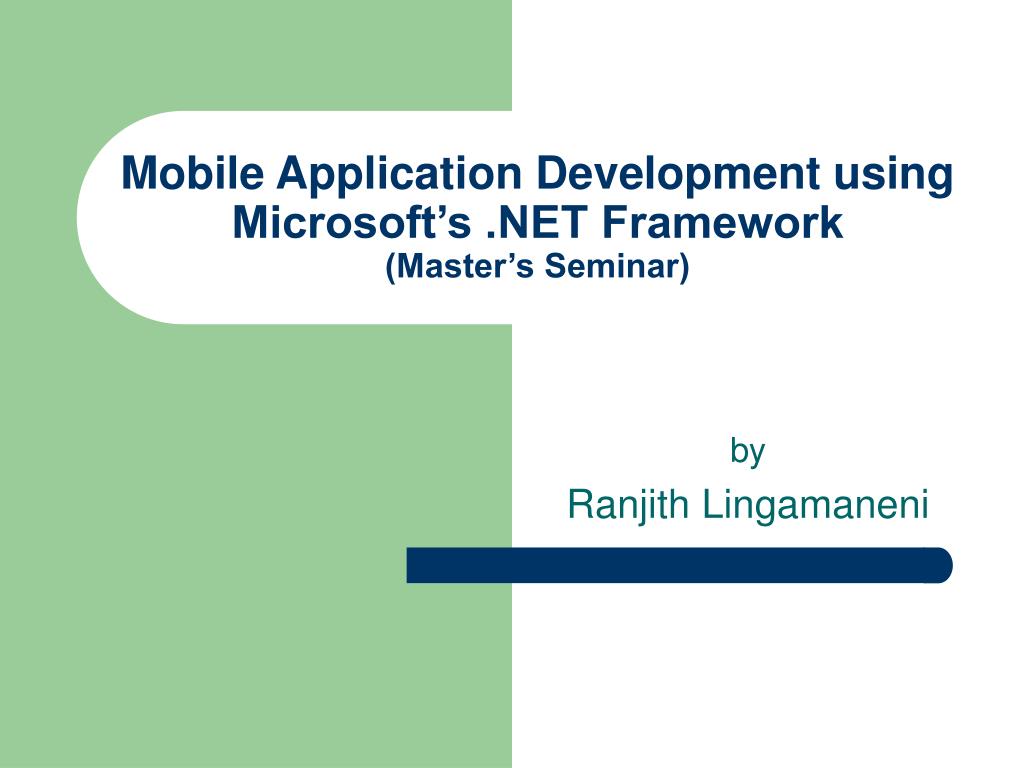 Mobile Application Development using Microsoft’s .NET Framework
(Master’s Seminar)

by
Ranjith Lingamaneni